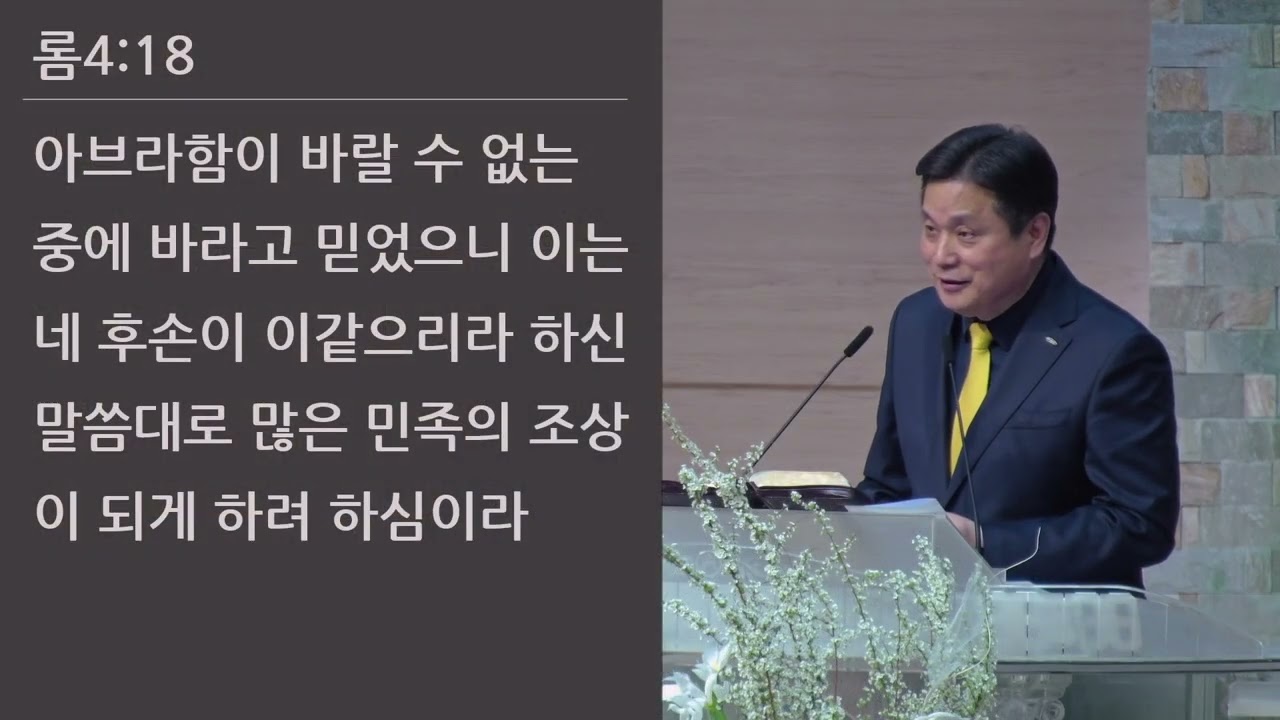 롬4:18

아브라함이 바랄 수 없는 중에 바라고 믿었으니 이는 네 후손이 이같으리라 하신 말씀대로 많은 민족의 조상이 되게 하려 하심이라